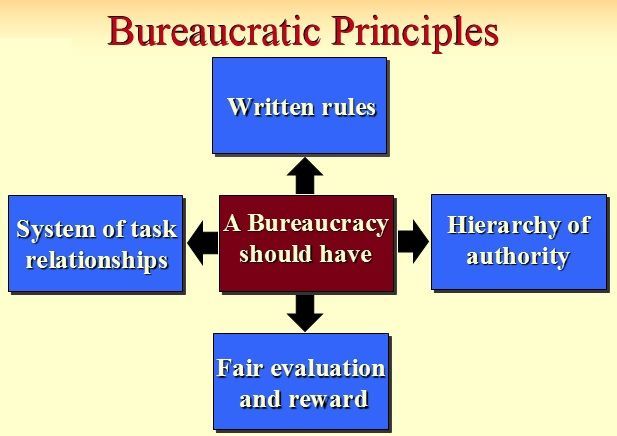 Bureaucratic Principles

Written rules

System of task relationships

A Bureaucracy should have

Hierarchy of authority

Fair evaluation and reward